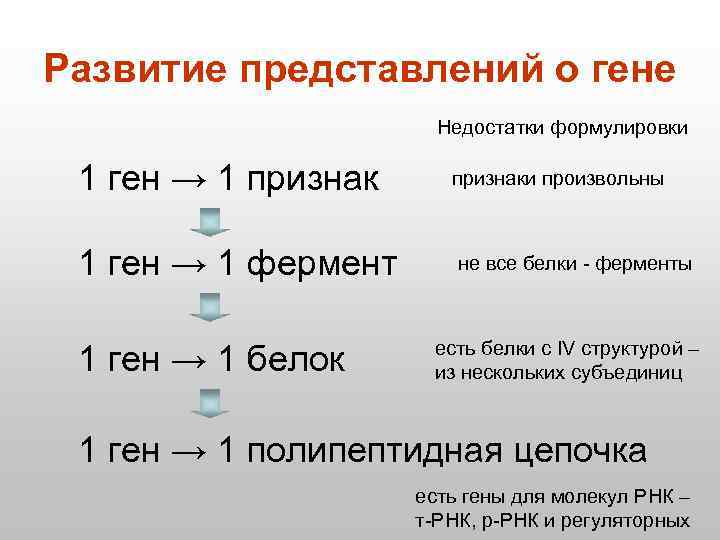 Развитие представлений о гене

Недостатки формулировки

1 ген → 1 признак

признаки произвольны

1 ген → 1 фермент

не все белки - ферменты

1 ген → 1 белок

есть белки с IV структурой – из нескольких субъединиц

1 ген → 1 полипептидная цепочка

есть гены для молекул РНК – т-РНК, р-РНК и регуляторных